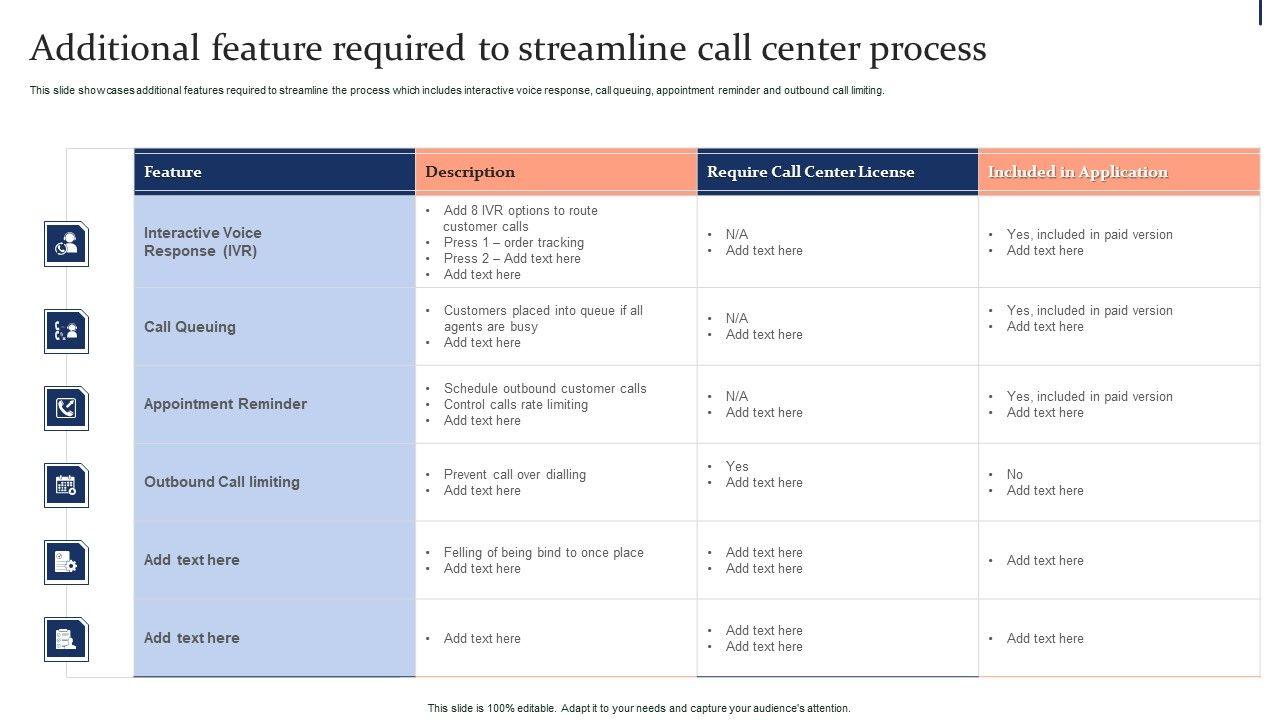 Additional feature required to streamline call center process

This slide showcases additional features required to streamline the process which includes interactive voice response, call queuing, appointment reminder and outbound call limiting.

| Feature | Description | Require Call Center License | Included in Application |
|---|---|---|---|
| Interactive Voice Response (IVR) | • Add 8 IVR options to route customer calls • Press 1 – order tracking • Press 2 – Add text here • Add text here | • N/A • Add text here | • Yes, included in paid version • Add text here |
| Call Queuing | • Customers placed into queue if all agents are busy • Add text here | • N/A • Add text here | • Yes, included in paid version • Add text here |
| Appointment Reminder | • Schedule outbound customer calls • Control calls rate limiting • Add text here | • N/A • Add text here | • Yes, included in paid version • Add text here |
| Outbound Call limiting | • Prevent call over dialling • Add text here | • Yes • Add text here | • No • Add text here |
| Add text here | • Felling of being bind to once place • Add text here | • Add text here • Add text here | • Add text here |
| Add text here | • Add text here | • Add text here • Add text here | • Add text here |

This slide is 100% editable. Adapt it to your needs and capture your audience's attention.